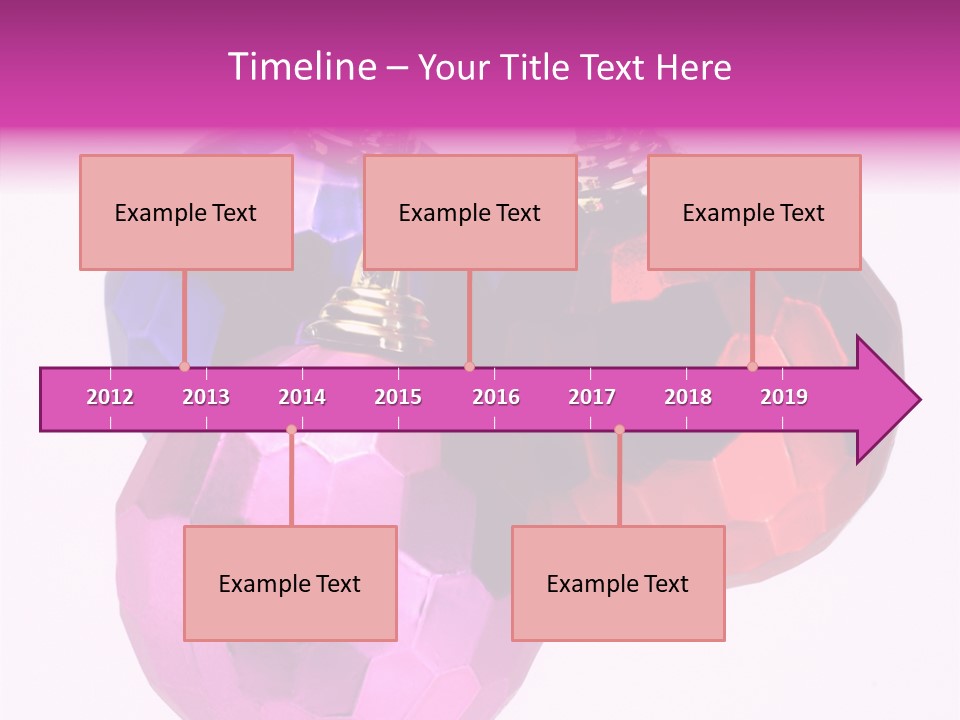 Timeline – Your Title Text Here

Example Text

Example Text

Example Text

2012 2013 2014 2015 2016 2017 2018 2019

Example Text

Example Text